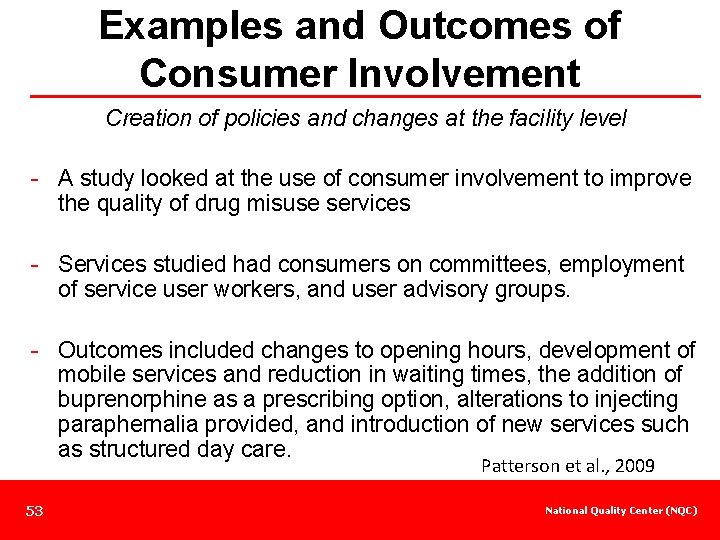 Examples and Outcomes of Consumer Involvement

Creation of policies and changes at the facility level

- A study looked at the use of consumer involvement to improve the quality of drug misuse services

- Services studied had consumers on committees, employment of service user workers, and user advisory groups.

- Outcomes included changes to opening hours, development of mobile services and reduction in waiting times, the addition of buprenorphine as a prescribing option, alterations to injecting paraphernalia provided, and introduction of new services such as structured day care.

Patterson et al., 2009

53

National Quality Center (NQC)